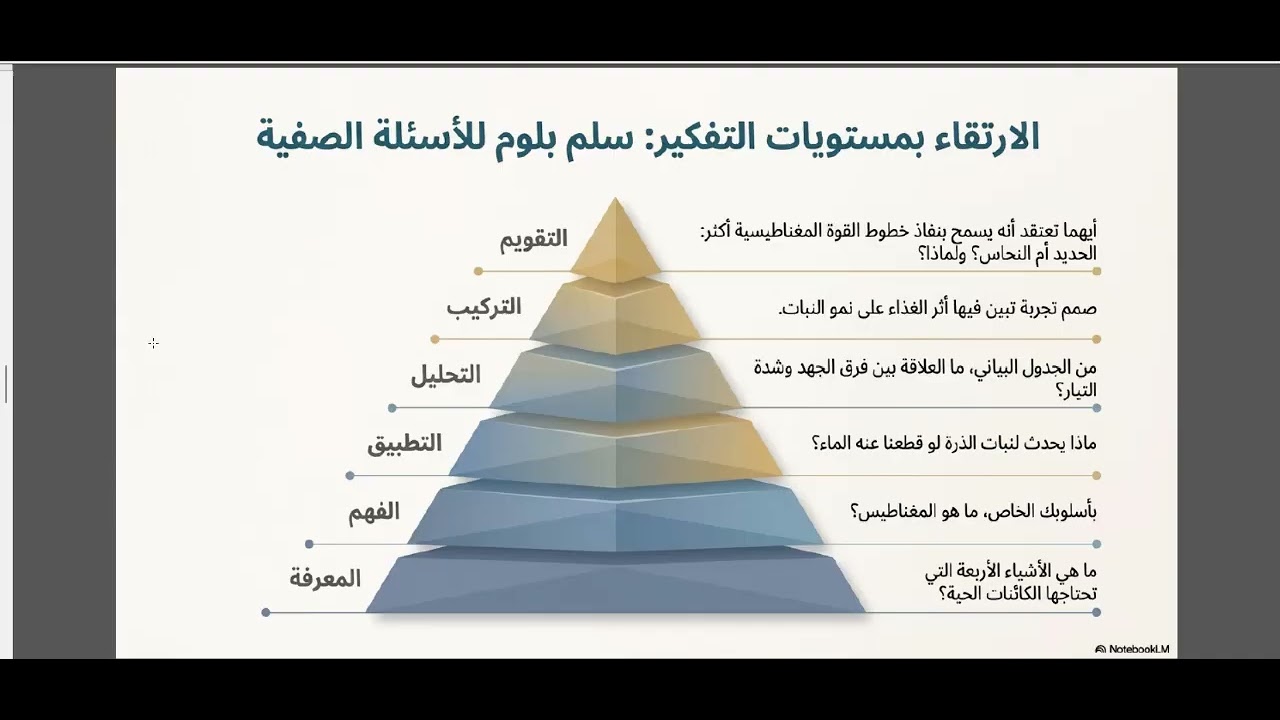 الارتقاء بمستويات التفكير: سلم بلوم للأسئلة الصفية

التقويم
أيهما تعتقد أنه يسمح بنفاذ خطوط القوة المغناطيسية أكثر: الحديد أم النحاس؟ ولماذا؟

التركيب
صمم تجربة تبين فيها أثر الغذاء على نمو النبات.

التحليل
من الجدول البياني، ما العلاقة بين فرق الجهد وشدة التيار؟

التطبيق
ماذا يحدث لنبات الذرة لو قطعنا عنه الماء؟

الفهم
بأسلوبك الخاص، ما هو المغناطيس؟

المعرفة
ما هي الأشياء الأربعة التي تحتاجها الكائنات الحية؟

NotebookLM